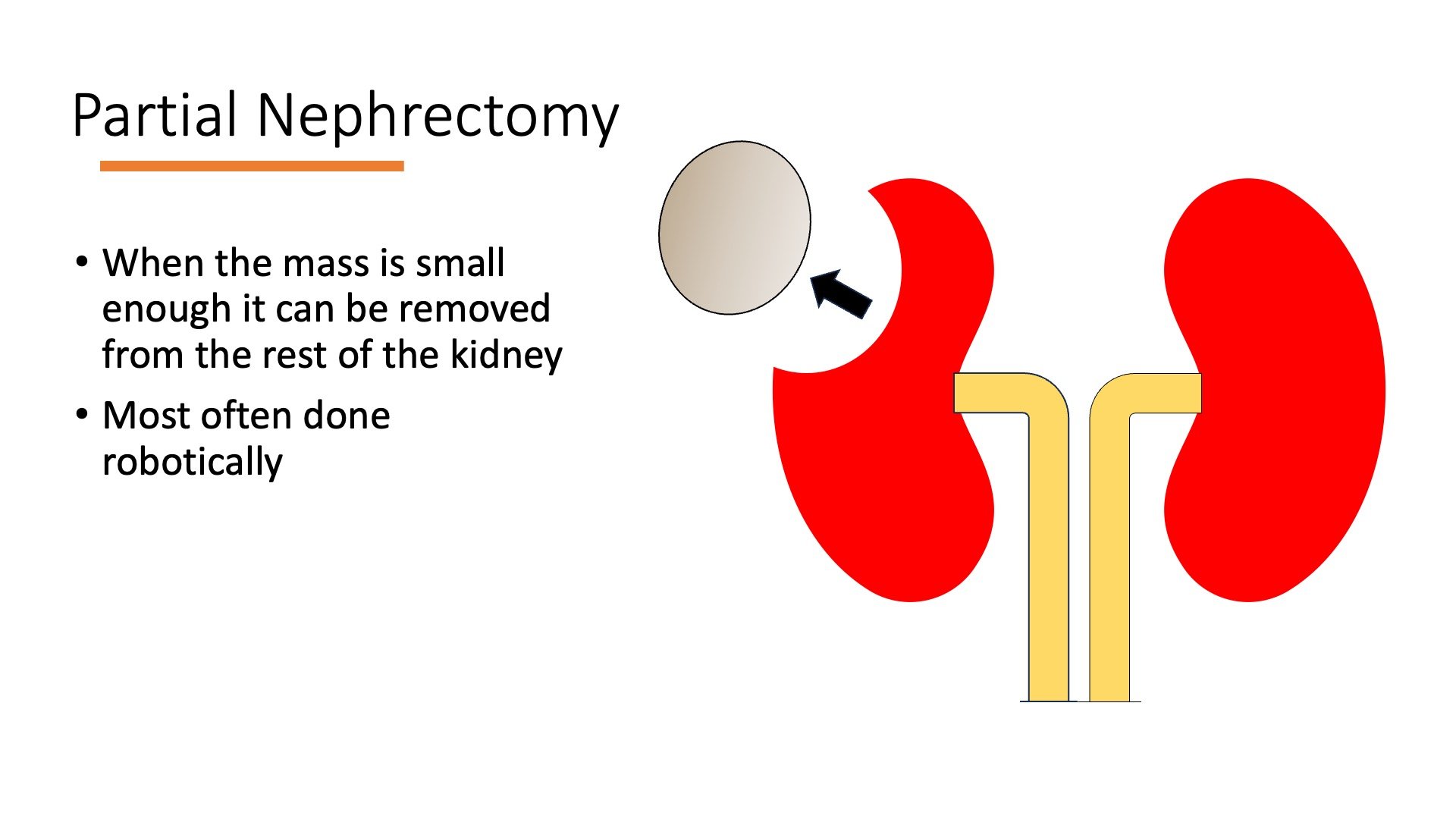 Partial Nephrectomy

• When the mass is small enough it can be removed from the rest of the kidney

• Most often done robotically